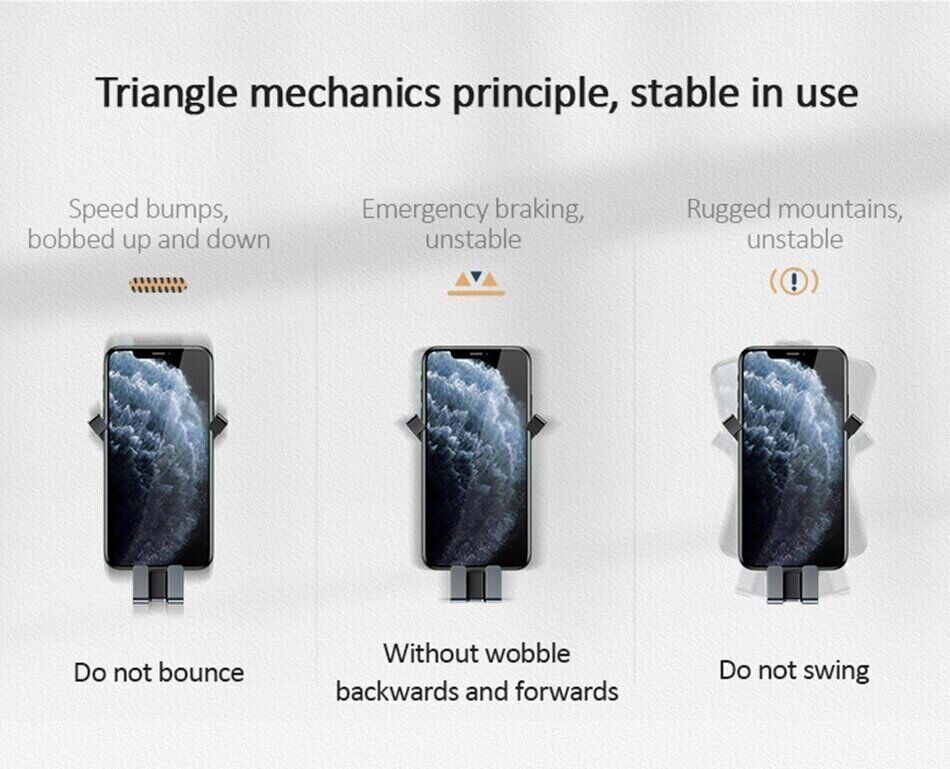 Triangle mechanics principle, stable in use

Speed bumps, bobbed up and down

Do not bounce

Emergency braking, unstable

Without wobble backwards and forwards

Rugged mountains, unstable

Do not swing